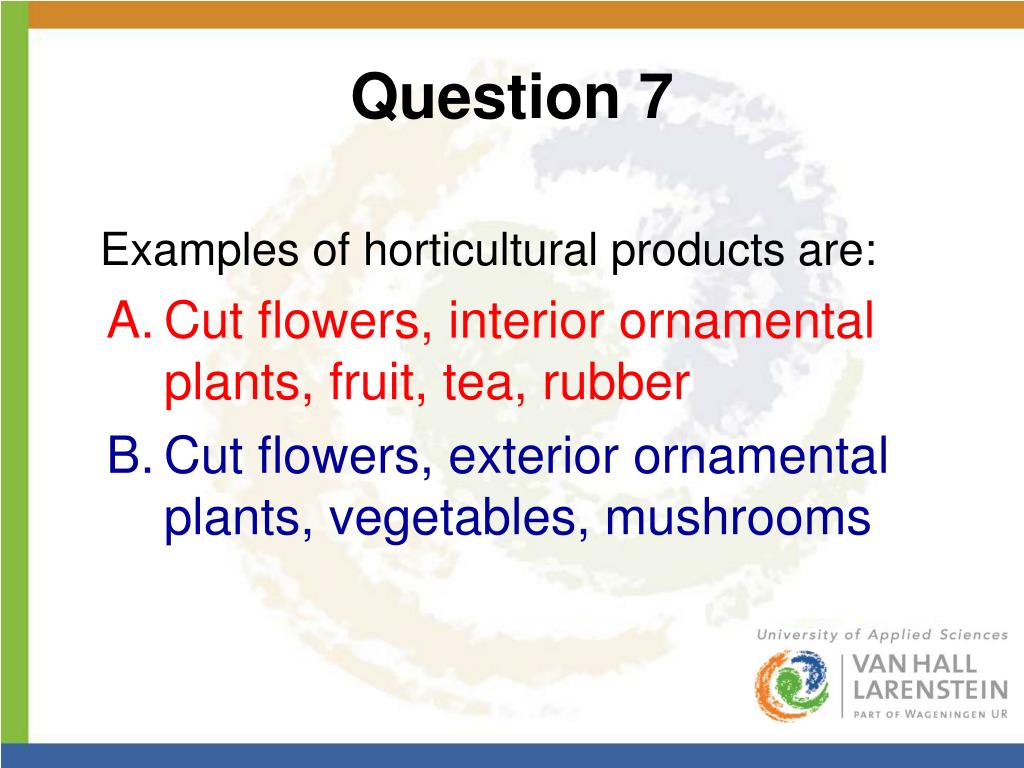 Question 7

Examples of horticultural products are:

A. Cut flowers, interior ornamental plants, fruit, tea, rubber

B. Cut flowers, exterior ornamental plants, vegetables, mushrooms

University of Applied Sciences
VAN HALL LARENSTEIN
PART OF WAGENINGEN UR